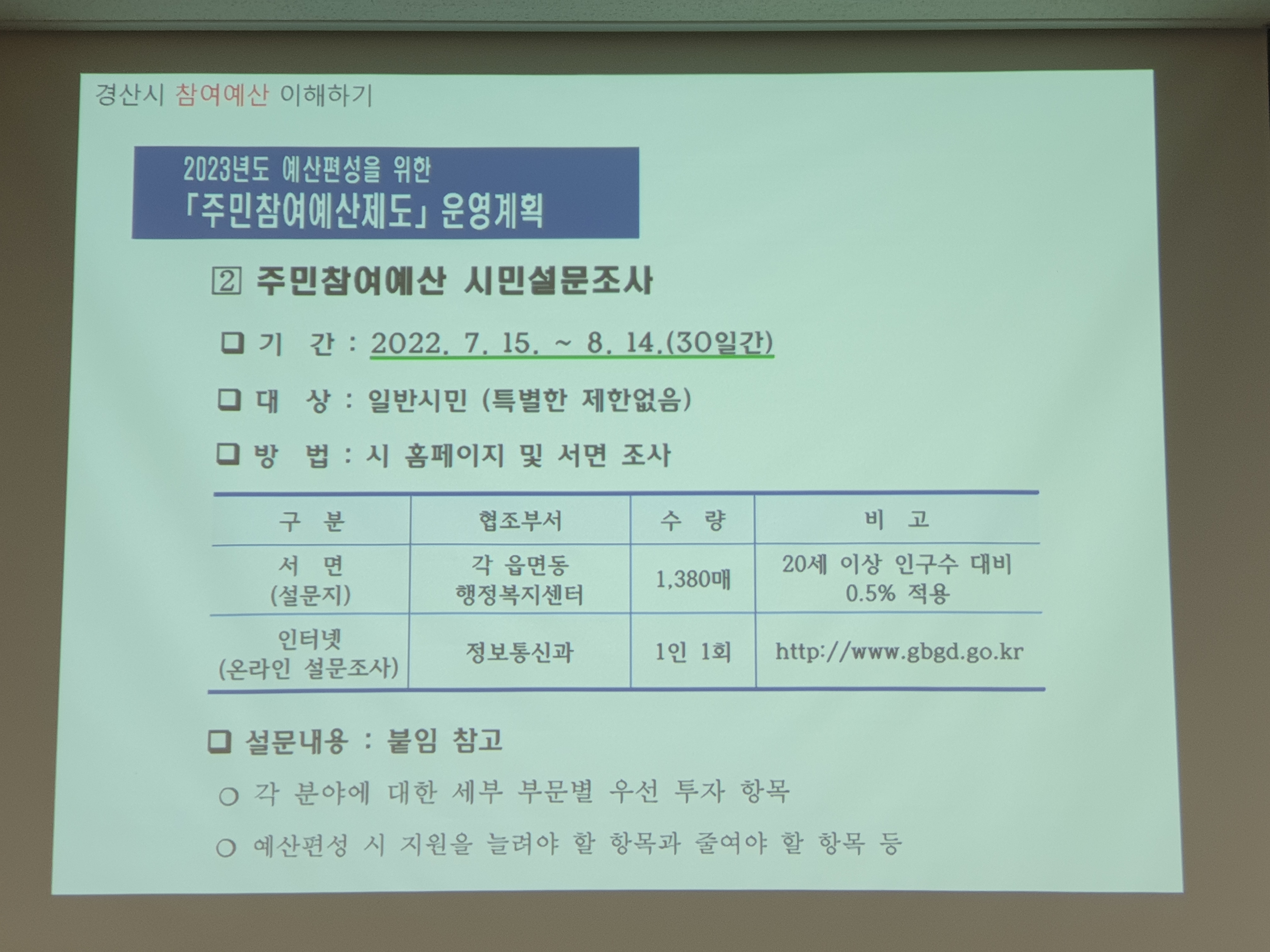 경산시 참여예산 이해하기

2023년도 예산편성을 위한
「주민참여예산제도」 운영계획

② 주민참여예산 시민설문조사

❑ 기 간 : 2022. 7. 15. ~ 8. 14.(30일간)

❑ 대 상 : 일반시민 (특별한 제한없음)

❑ 방 법 : 시 홈페이지 및 서면 조사

| 구 분 | 협조부서 | 수 량 | 비 고 |
|---|---|---|---|
| 서 면 (설문지) | 각 읍면동 행정복지센터 | 1,380매 | 20세 이상 인구수 대비 0.5% 적용 |
| 인터넷 (온라인 설문조사) | 정보통신과 | 1인 1회 | http://www.gbgd.go.kr |

❑ 설문내용 : 붙임 참고

○ 각 분야에 대한 세부 부문별 우선 투자 항목

○ 예산편성 시 지원을 늘려야 할 항목과 줄여야 할 항목 등